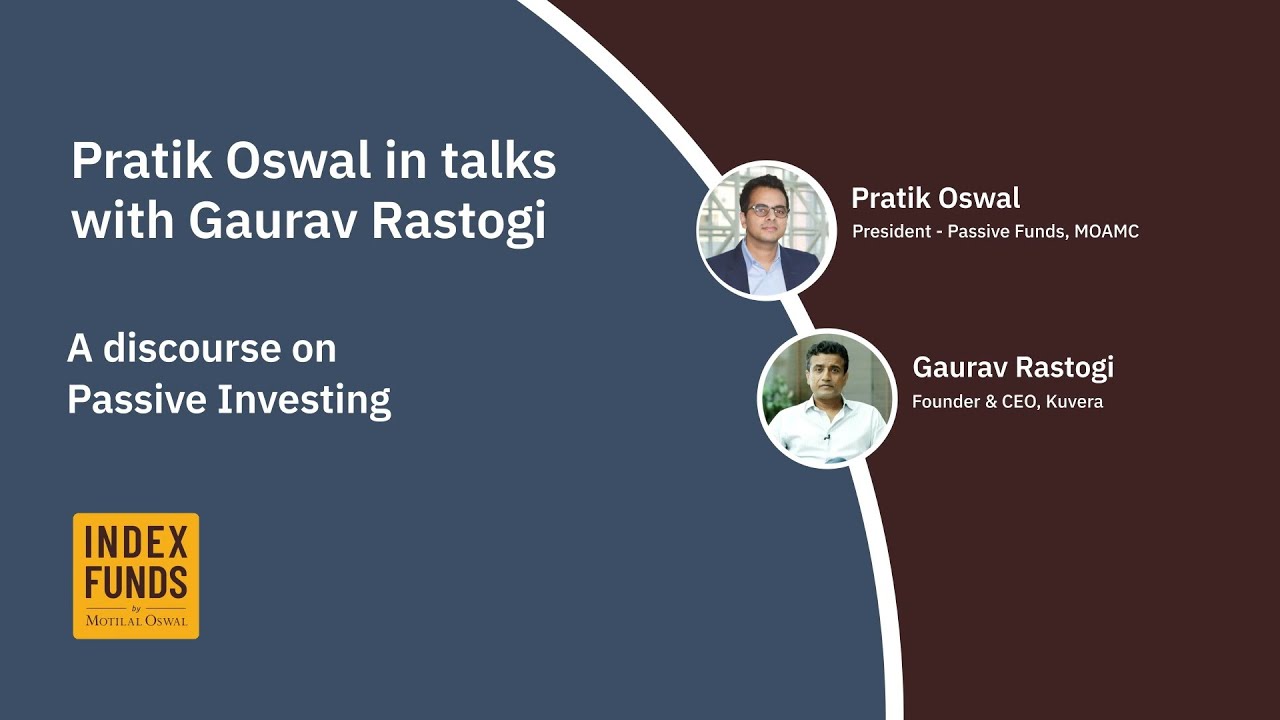 Pratik Oswal in talks with Gaurav Rastogi

A discourse on Passive Investing

INDEX FUNDS
by
MOTILAL OSWAL

Pratik Oswal
President - Passive Funds, MOAMC

Gaurav Rastogi
Founder & CEO, Kuvera